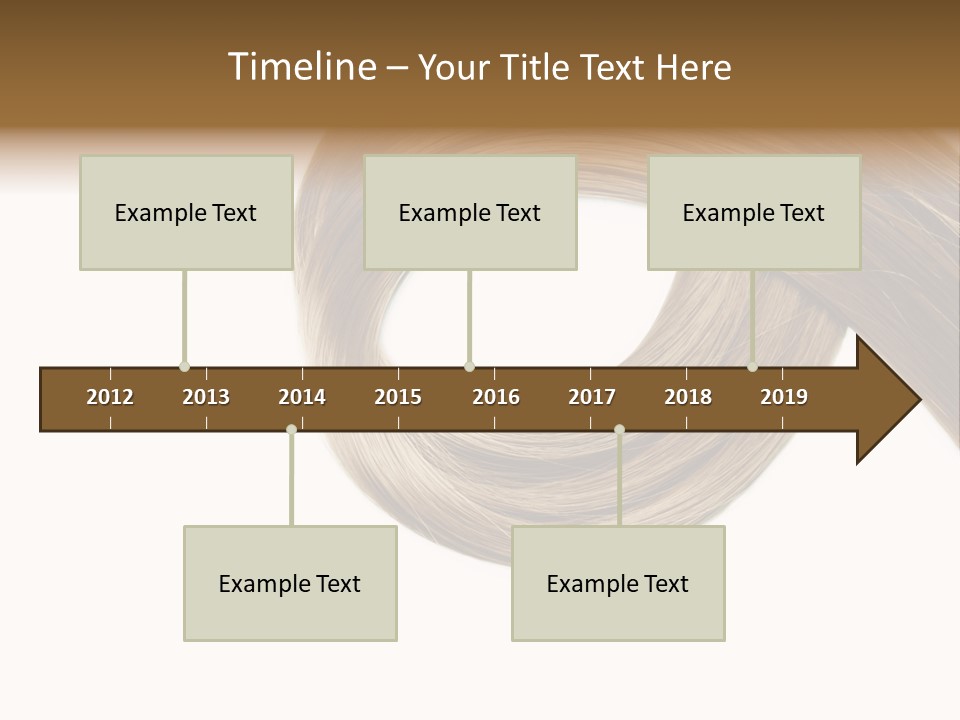 Timeline – Your Title Text Here

Example Text

Example Text

Example Text

2012 2013 2014 2015 2016 2017 2018 2019

Example Text

Example Text